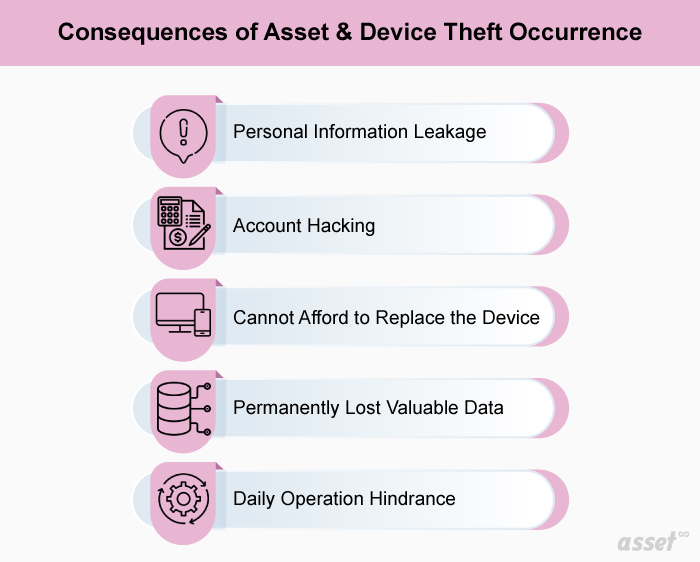 Consequences of Asset & Device Theft Occurrence

Personal Information Leakage

Account Hacking

Cannot Afford to Replace the Device

Permanently Lost Valuable Data

Daily Operation Hindrance

asset∞